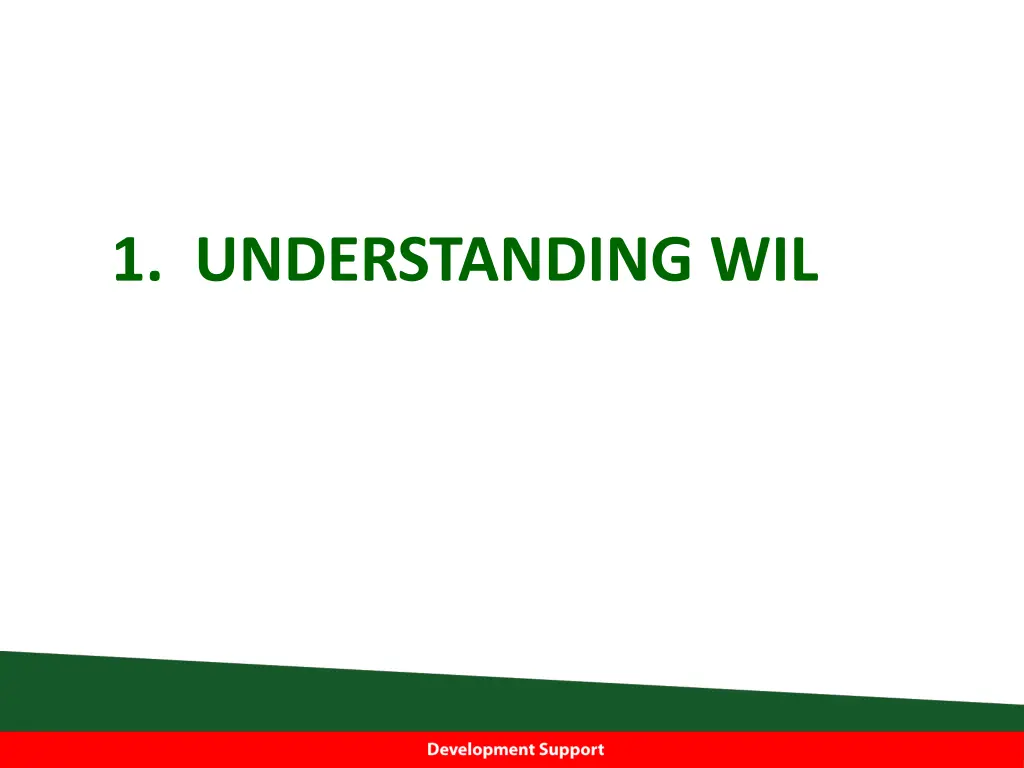 1. UNDERSTANDING WIL

Development Support